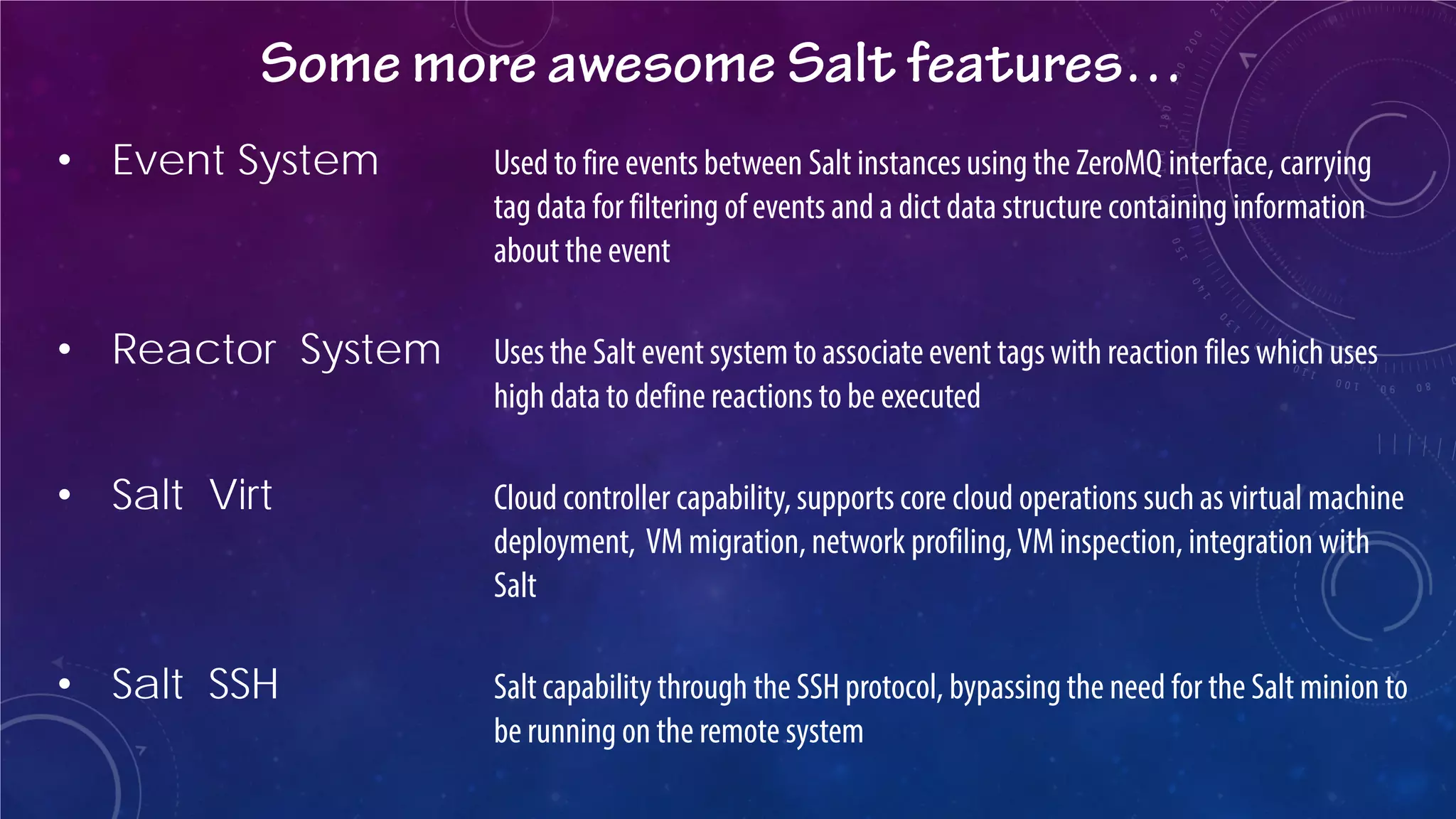 Some more awesome Salt features...

• Event System

Used to fire events between Salt instances using the ZeroMQ interface, carrying tag data for filtering of events and a dict data structure containing information about the event

• Reactor System

Uses the Salt event system to associate event tags with reaction files which uses high data to define reactions to be executed

• Salt Virt

Cloud controller capability, supports core cloud operations such as virtual machine deployment, VM migration, network profiling, VM inspection, integration with Salt

• Salt SSH

Salt capability through the SSH protocol, bypassing the need for the Salt minion to be running on the remote system